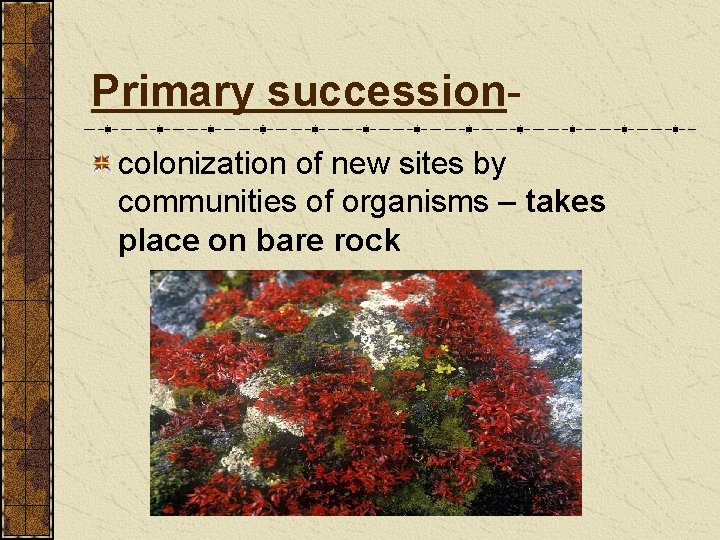 Primary succession-

colonization of new sites by communities of organisms – takes place on bare rock